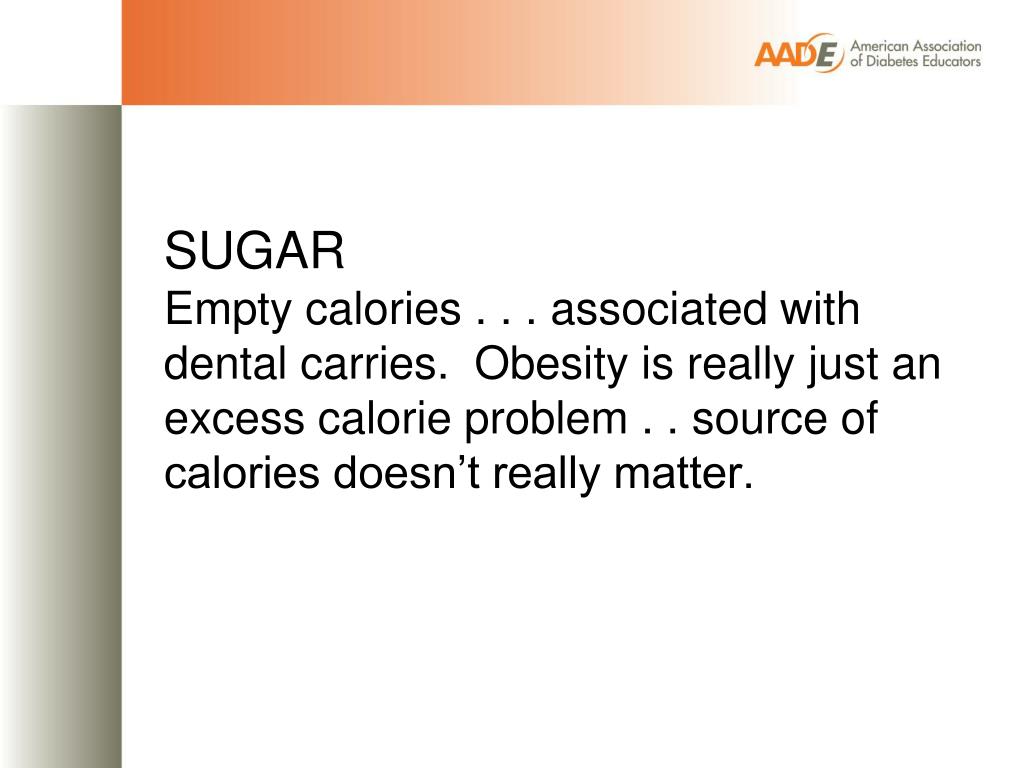 AADE American Association of Diabetes Educators

SUGAR
Empty calories . . . associated with dental carries. Obesity is really just an excess calorie problem . . source of calories doesn’t really matter.